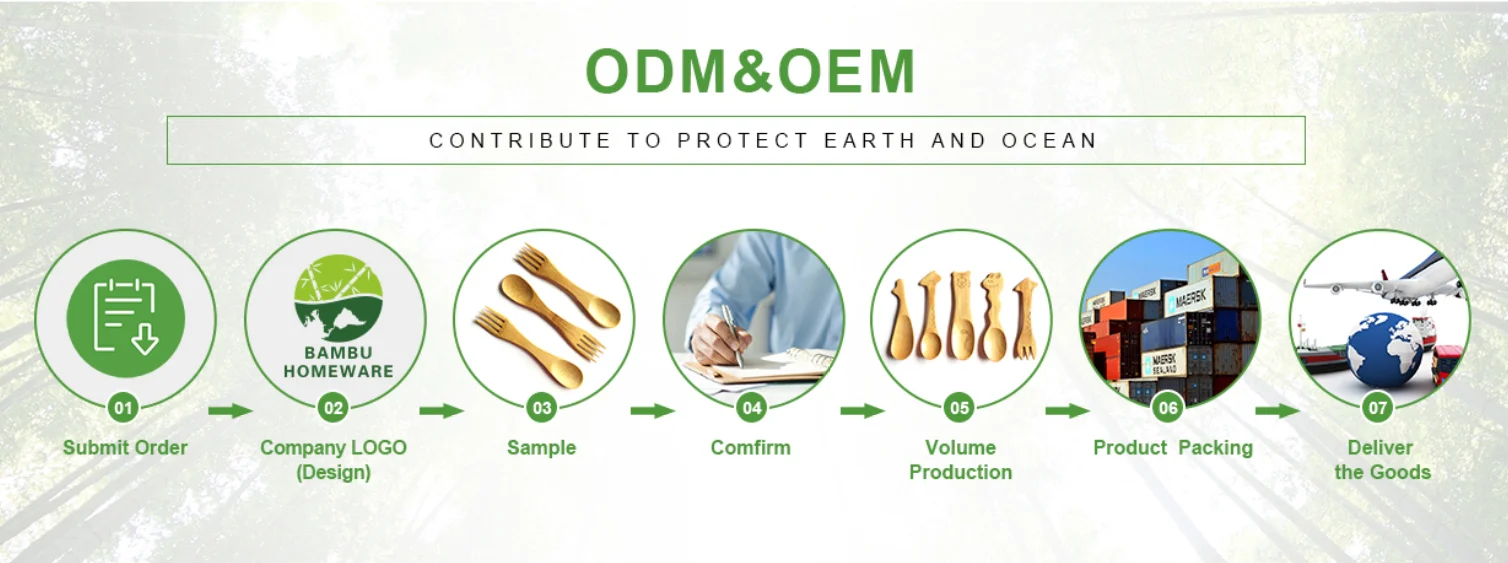 ODM&OEM

CONTRIBUTE TO PROTECT EARTH AND OCEAN

BAMBU HOMEWARE

MAERSK

MAERSK SEALAND

01
Submit Order

02
Company LOGO (Design)

03
Sample

04
Comfirm

05
Volume Production

06
Product Packing

07
Deliver the Goods